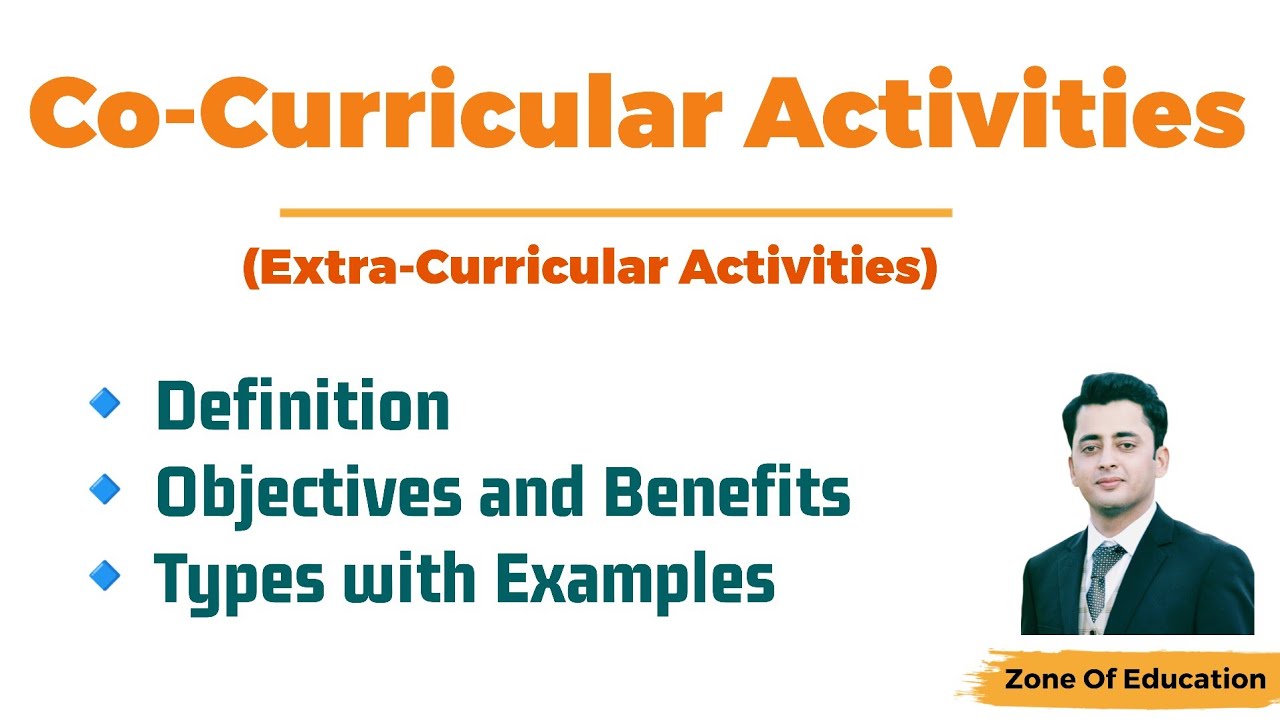 Co-Curricular Activities

(Extra-Curricular Activities)

Definition
Objectives and Benefits
Types with Examples

Zone Of Education